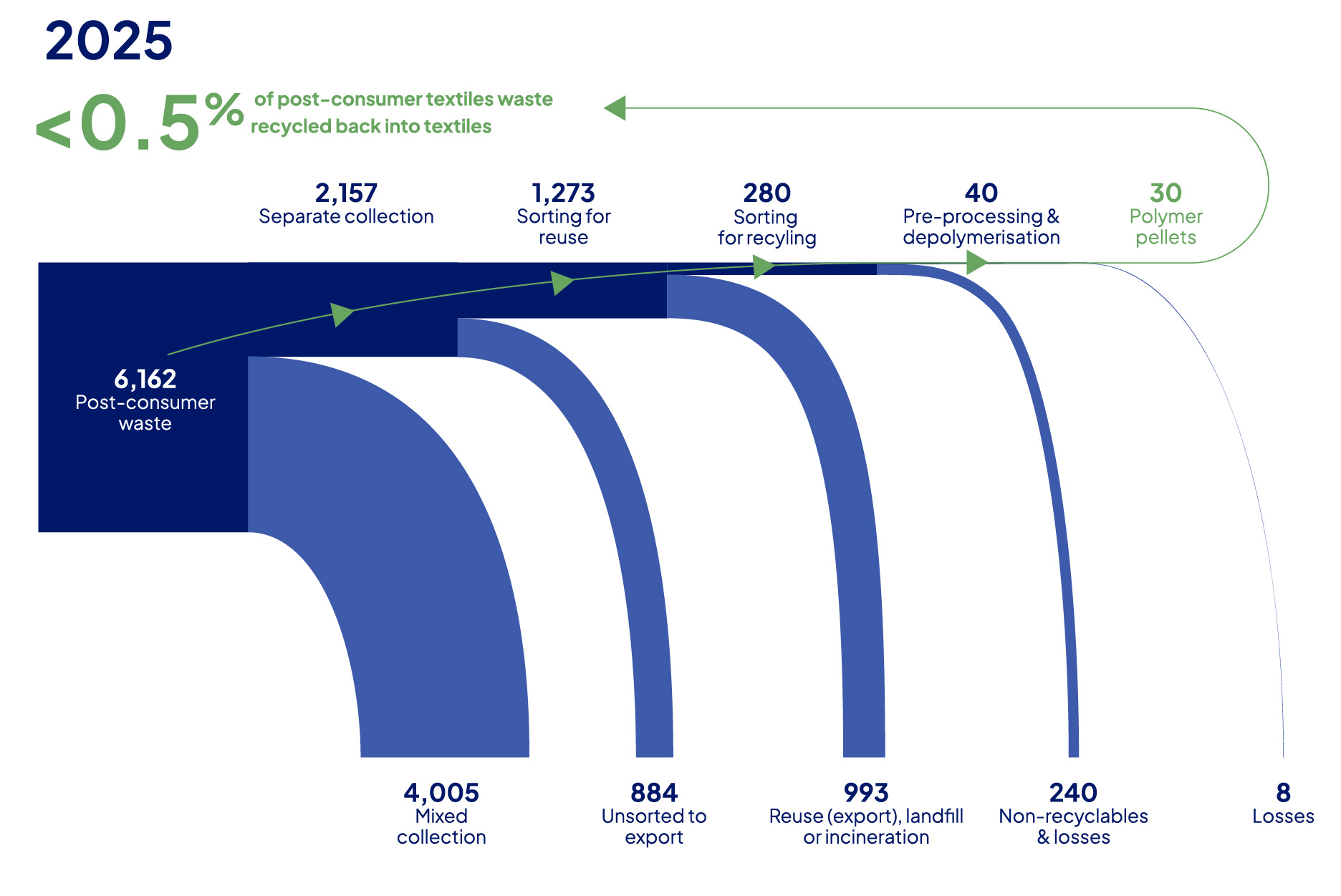 2025

<0.5% of post-consumer textiles waste recycled back into textiles

2,157
Separate collection

1,273
Sorting for reuse

280
Sorting for recyling

40
Pre-processing & depolymerisation

30
Polymer pellets

6,162
Post-consumer waste

4,005
Mixed collection

884
Unsorted to export

993
Reuse (export), landfill or incineration

240
Non-recyclables & losses

8
Losses